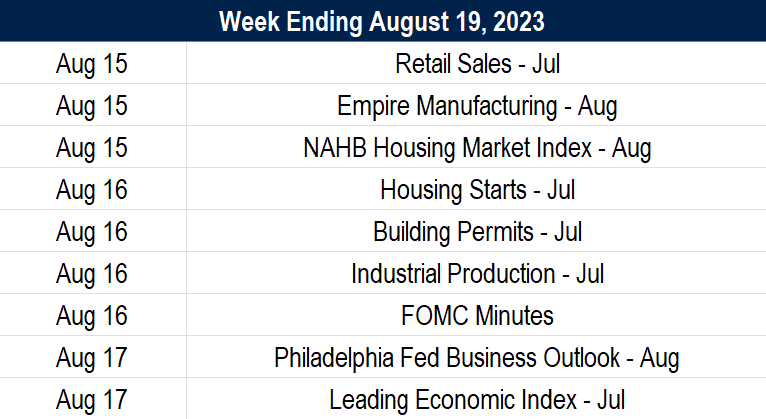 | Week Ending August 19, 2023 | |
|---|---|
| Aug 15 | Retail Sales - Jul |
| Aug 15 | Empire Manufacturing - Aug |
| Aug 15 | NAHB Housing Market Index - Aug |
| Aug 16 | Housing Starts - Jul |
| Aug 16 | Building Permits - Jul |
| Aug 16 | Industrial Production - Jul |
| Aug 16 | FOMC Minutes |
| Aug 17 | Philadelphia Fed Business Outlook - Aug |
| Aug 17 | Leading Economic Index - Jul |